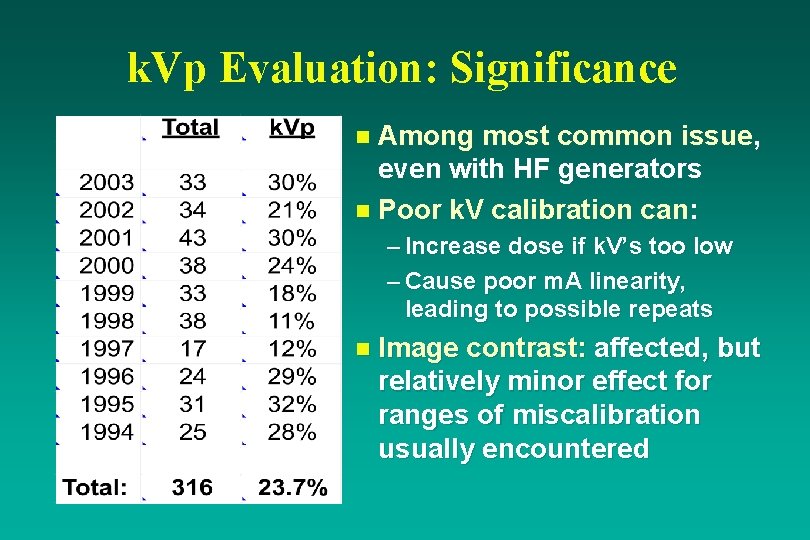 kVp Evaluation: Significance

| | Total | kVp |
|---|---|---|
| 2003 | 33 | 30% |
| 2002 | 34 | 21% |
| 2001 | 43 | 30% |
| 2000 | 38 | 24% |
| 1999 | 33 | 18% |
| 1998 | 38 | 11% |
| 1997 | 17 | 12% |
| 1996 | 24 | 29% |
| 1995 | 31 | 32% |
| 1994 | 25 | 28% |
| Total: | 316 | 23.7% |

■ Among most common issue, even with HF generators

■ Poor kV calibration can:

– Increase dose if kV's too low

– Cause poor mA linearity, leading to possible repeats

■ Image contrast: affected, but relatively minor effect for ranges of miscalibration usually encountered